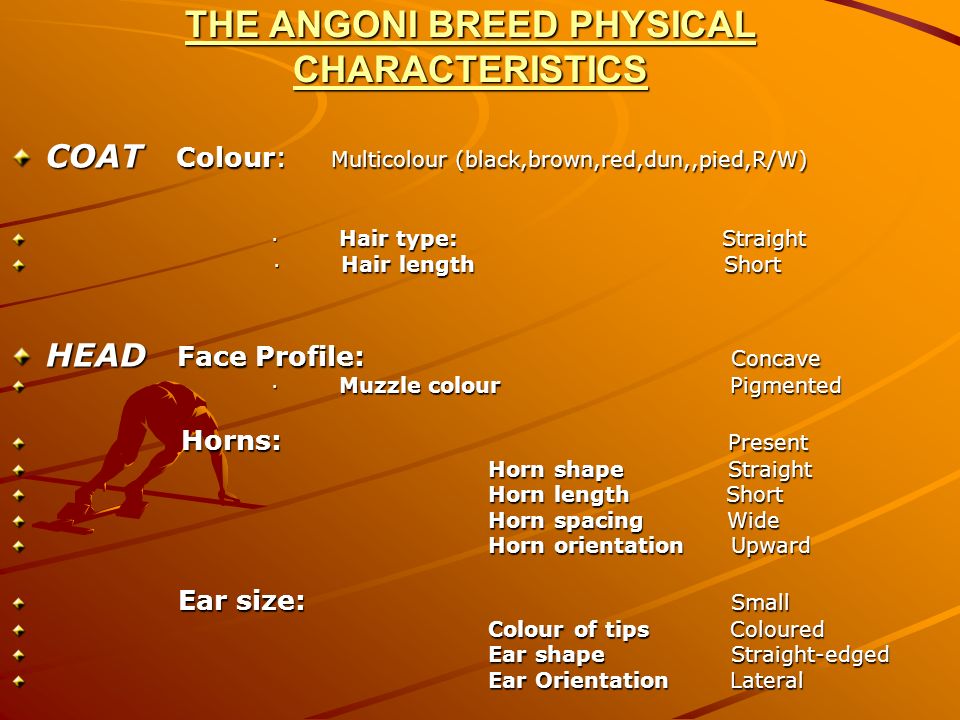 THE ANGONI BREED PHYSICAL CHARACTERISTICS

COAT Colour: Multicolour (black,brown,red,dun,,pied,R/W)

· Hair type: Straight
· Hair length Short

HEAD Face Profile: Concave
· Muzzle colour Pigmented

Horns: Present
Horn shape Straight
Horn length Short
Horn spacing Wide
Horn orientation Upward

Ear size: Small
Colour of tips Coloured
Ear shape Straight-edged
Ear Orientation Lateral